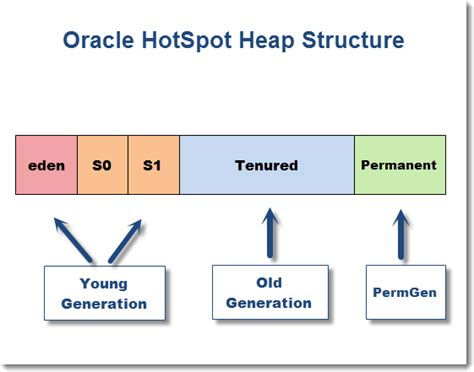 Oracle HotSpot Heap Structure

eden

S0

S1

Tenured

Permanent

Young Generation

Old Generation

PermGen